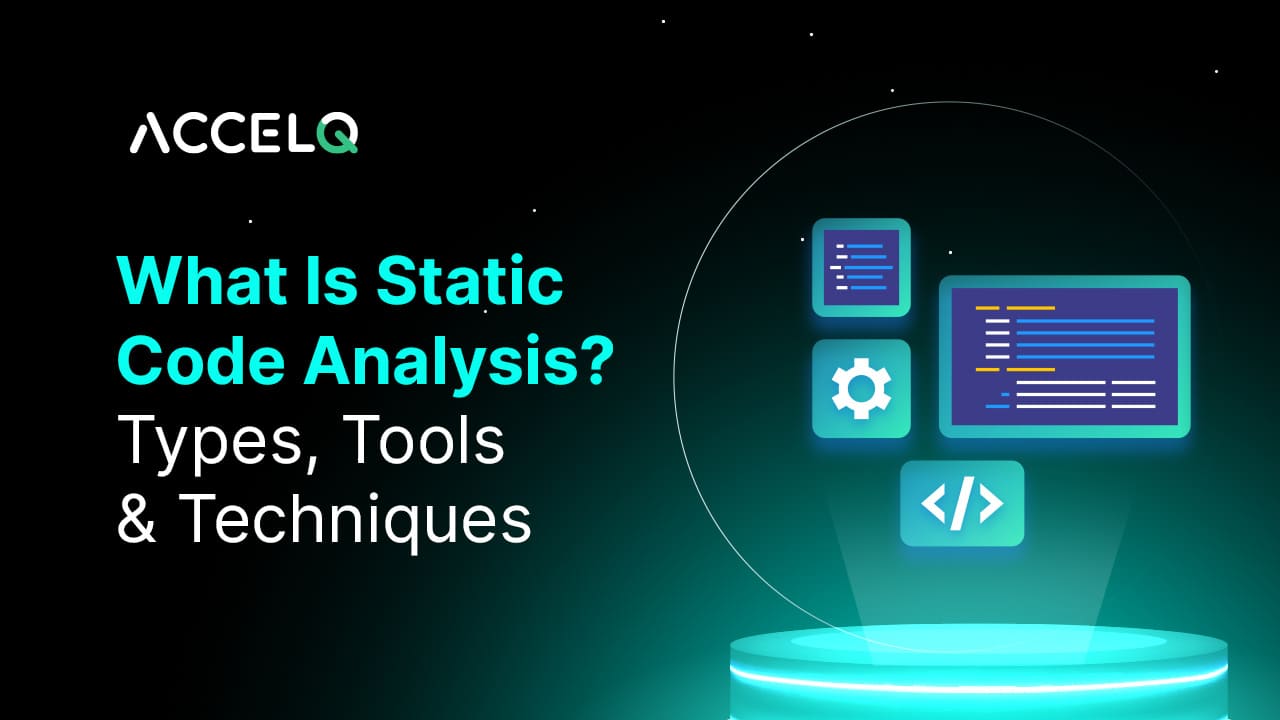 ACCELQ

What Is Static Code Analysis? Types, Tools & Techniques

</>